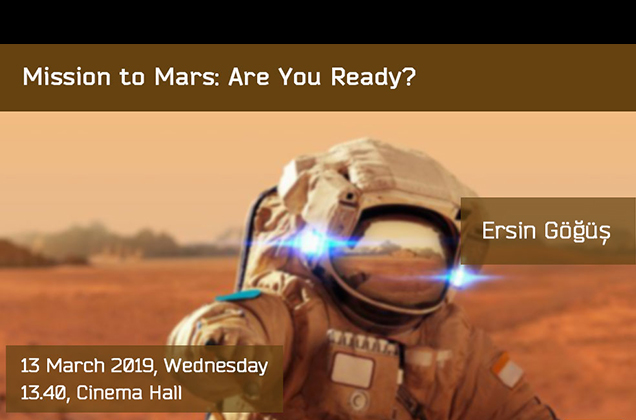 Mission to Mars: Are You Ready?

Ersin Göğüş

13 March 2019, Wednesday
13.40, Cinema Hall